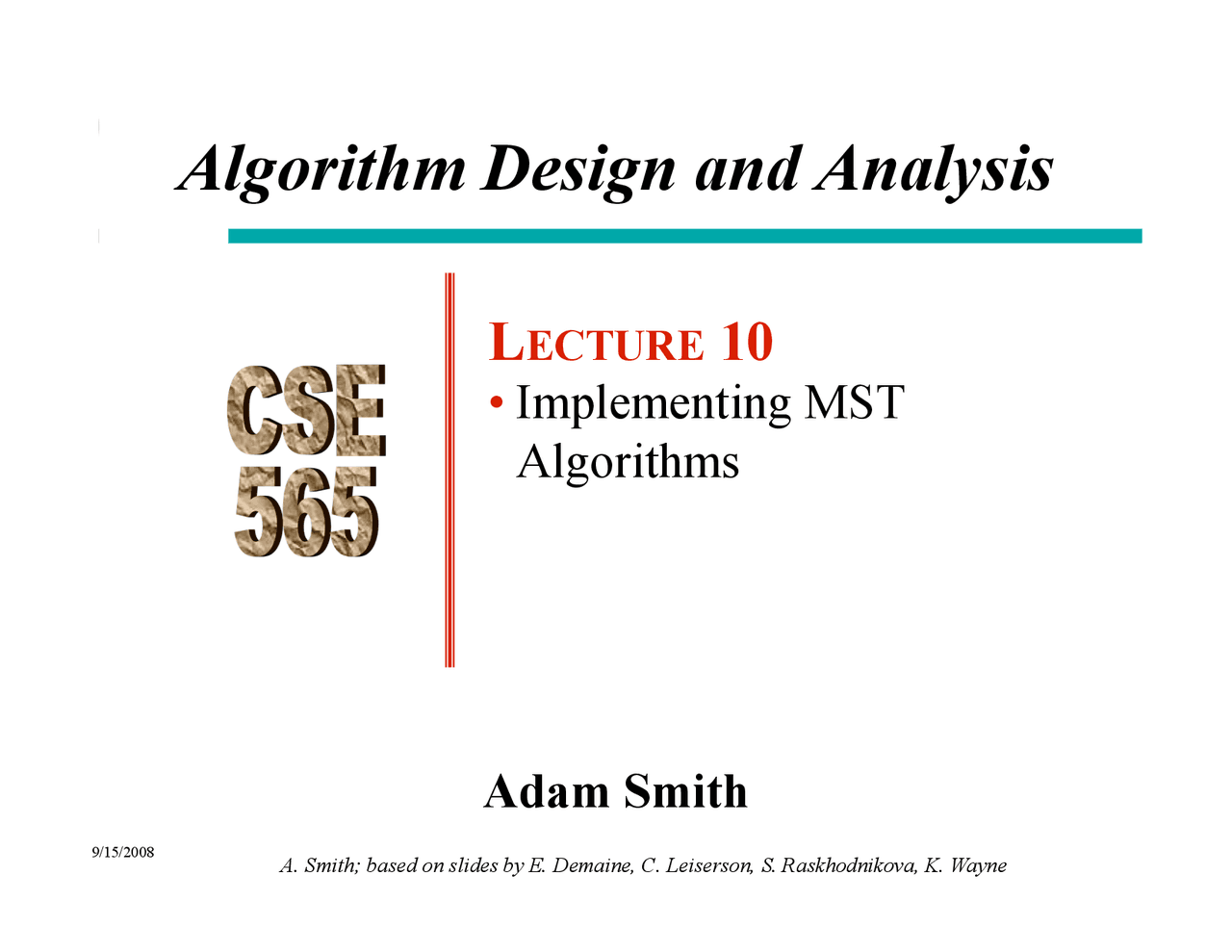 Algorithm Design and Analysis

CSE 565

LECTURE 10
• Implementing MST Algorithms

Adam Smith

9/15/2008

A. Smith; based on slides by E. Demaine, C. Leiserson, S. Raskhodnikova, K. Wayne